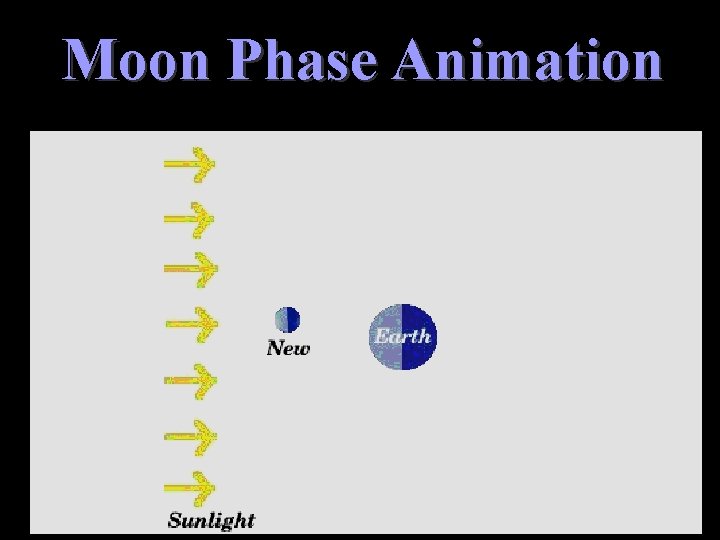 Moon Phase Animation

New

Earth

Sunlight